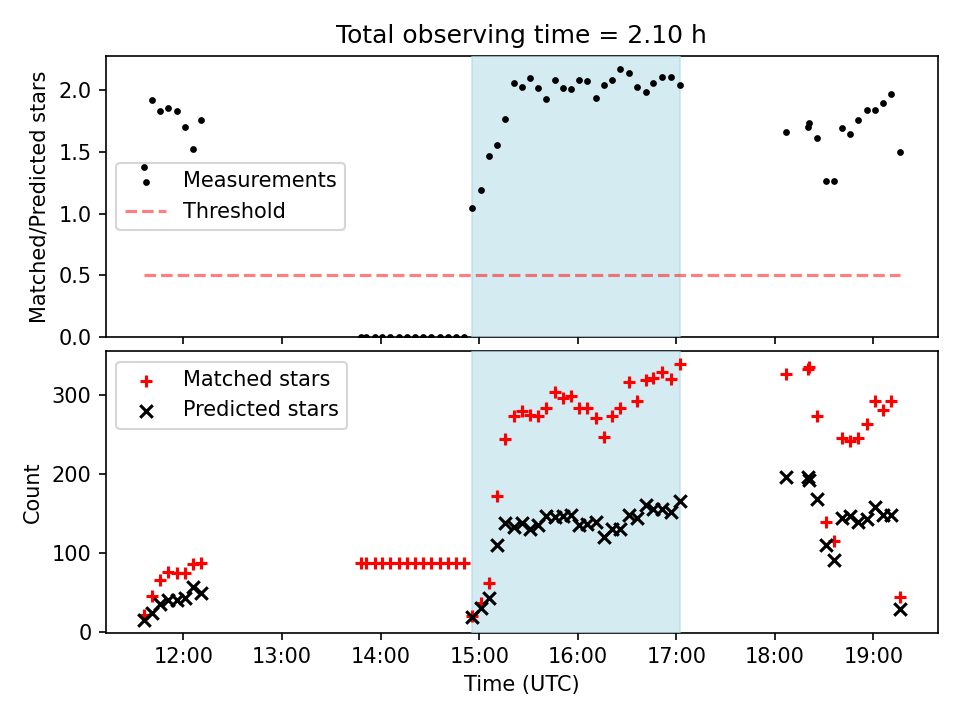 Total observing time = 2.10 h

Matched/Predicted stars

2.0
1.5
1.0
0.5
0.0

Measurements
Threshold

Count

300
200
100
0

Matched stars
Predicted stars

12:00
13:00
14:00
15:00
16:00
17:00
18:00
19:00

Time (UTC)